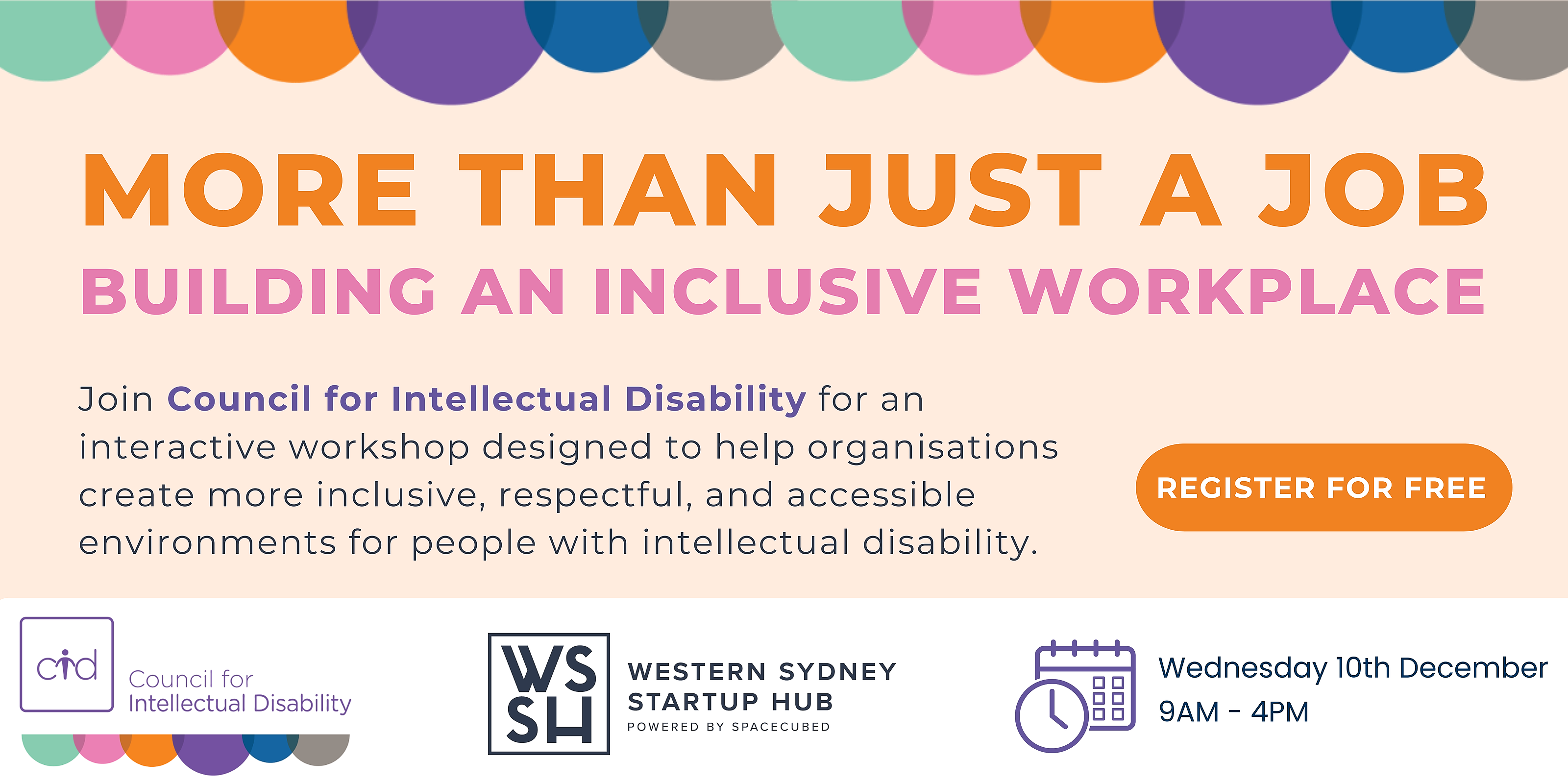 MORE THAN JUST A JOB
BUILDING AN INCLUSIVE WORKPLACE

Join Council for Intellectual Disability for an interactive workshop designed to help organisations create more inclusive, respectful, and accessible environments for people with intellectual disability.

REGISTER FOR FREE

cid Council for Intellectual Disability

WS SH WESTERN SYDNEY STARTUP HUB POWERED BY SPACECUBED

Wednesday 10th December
9AM - 4PM